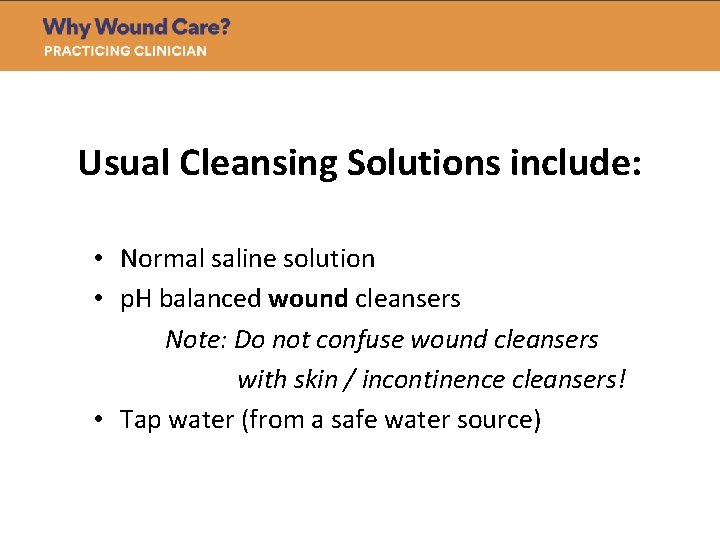 Why Wound Care?
PRACTICING CLINICIAN

Usual Cleansing Solutions include:

• Normal saline solution
• pH balanced wound cleansers
Note: Do not confuse wound cleansers with skin / incontinence cleansers!
• Tap water (from a safe water source)